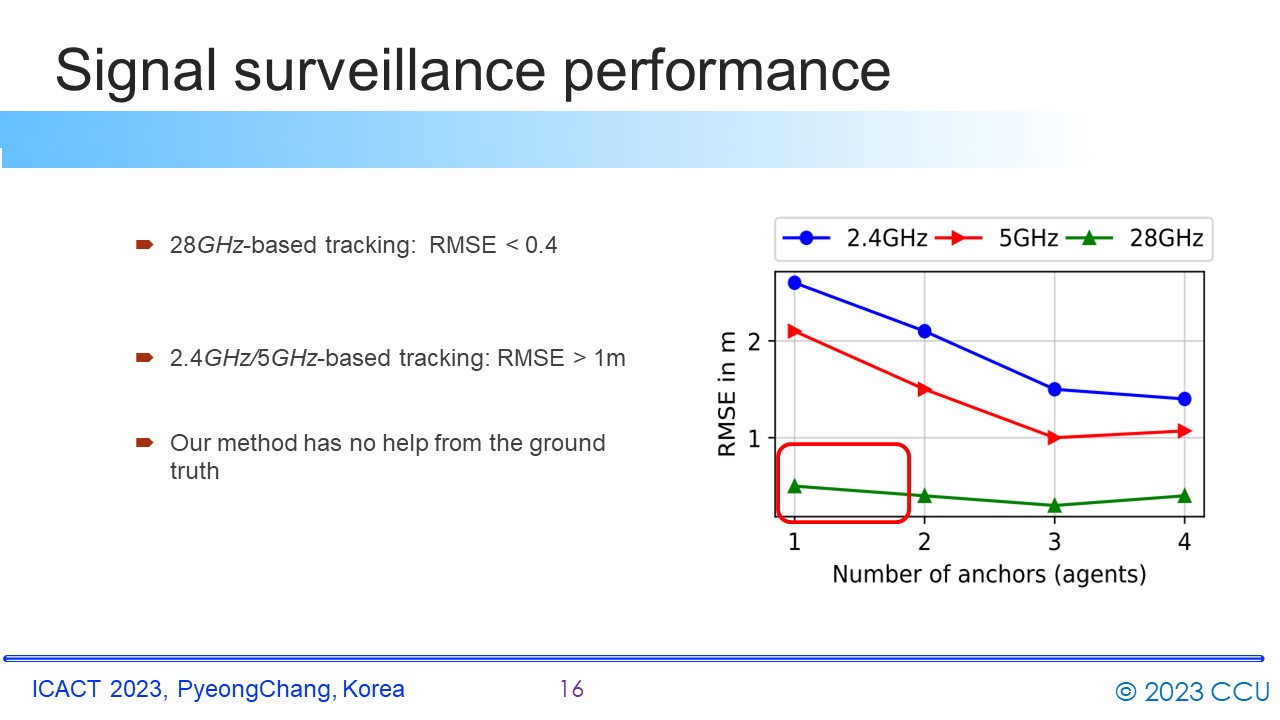 Signal surveillance performance

28GHz-based tracking: RMSE < 0.4

2.4GHz/5GHz-based tracking: RMSE > 1m

Our method has no help from the ground truth

2.4GHz 5GHz 28GHz

RMSE in m

2

1

1 2 3 4

Number of anchors (agents)

ICACT 2023, PyeongChang, Korea 16 © 2023 CCU